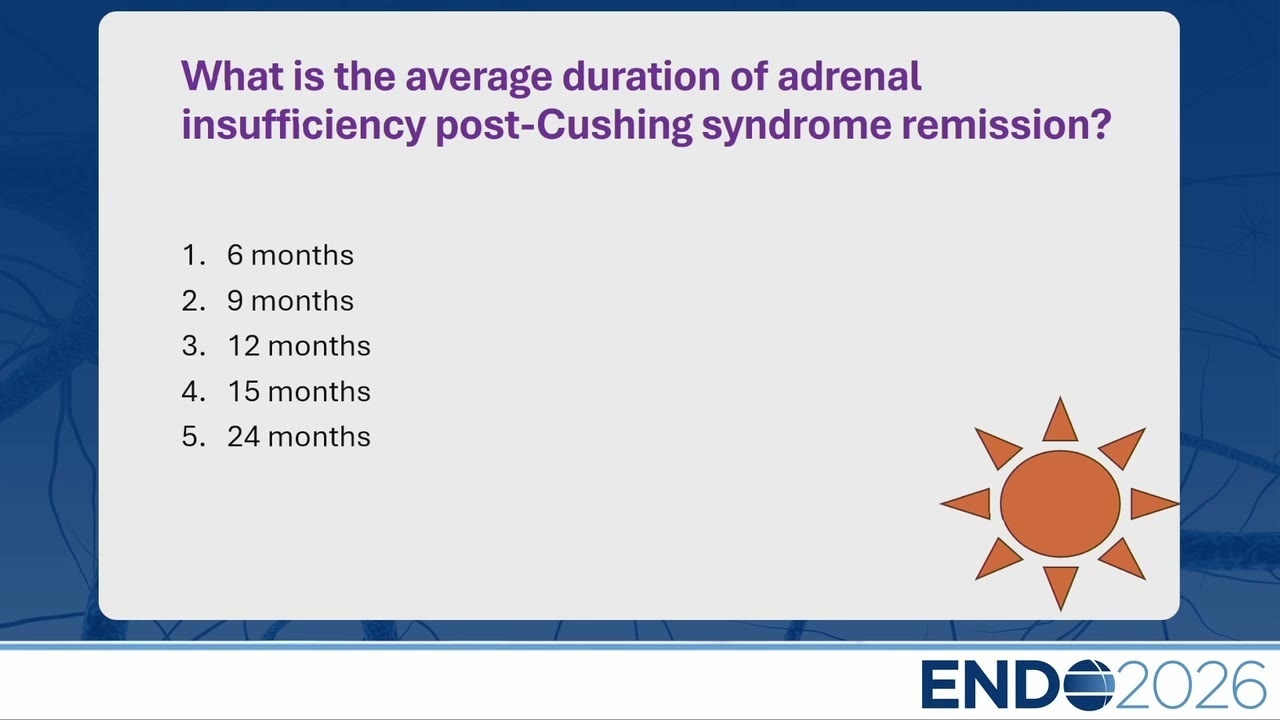 What is the average duration of adrenal insufficiency post-Cushing syndrome remission?

1. 6 months
2. 9 months
3. 12 months
4. 15 months
5. 24 months

ENDO2026